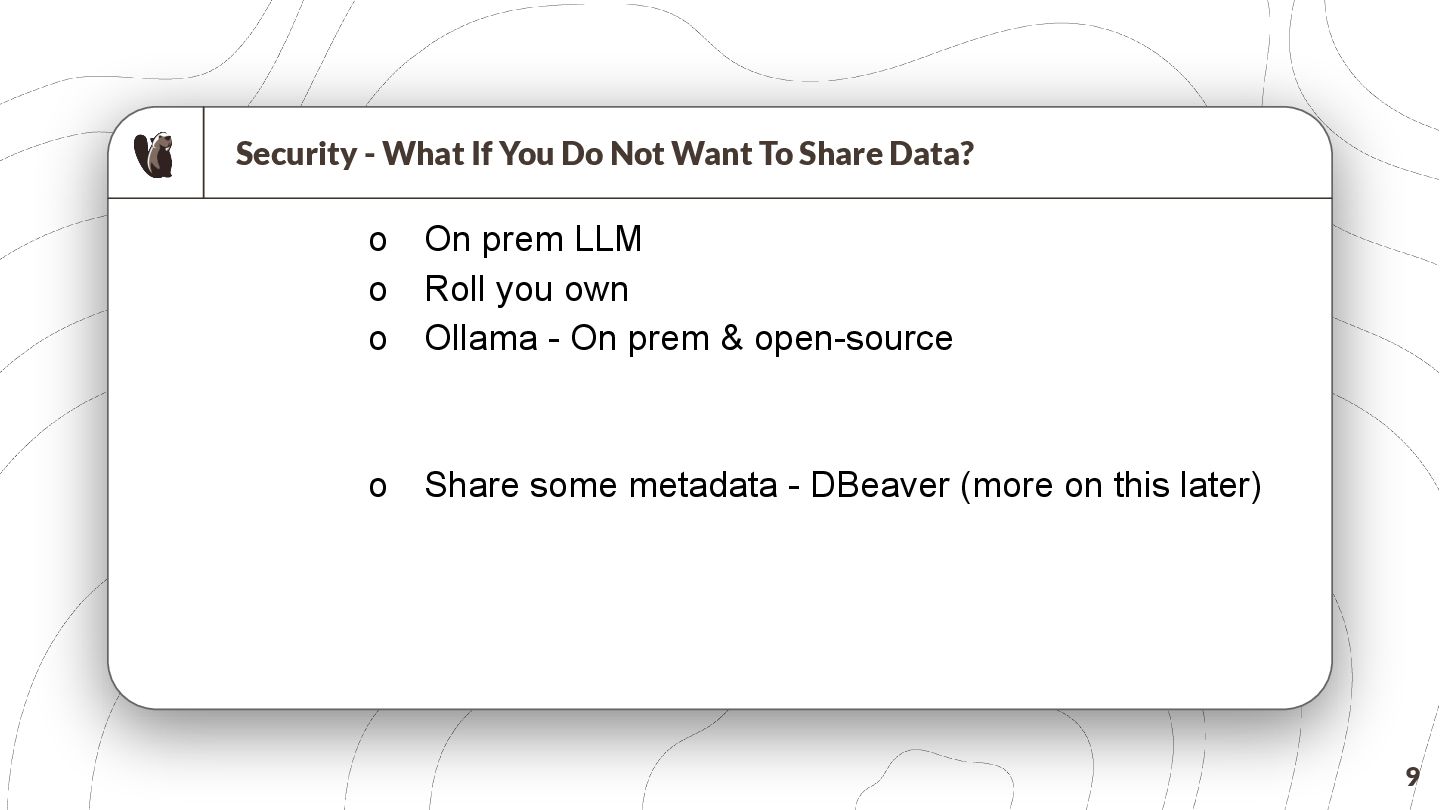 Security - What If You Do Not Want To Share Data?

o On prem LLM
o Roll you own
o Ollama - On prem & open-source

o Share some metadata - DBeaver (more on this later)

9